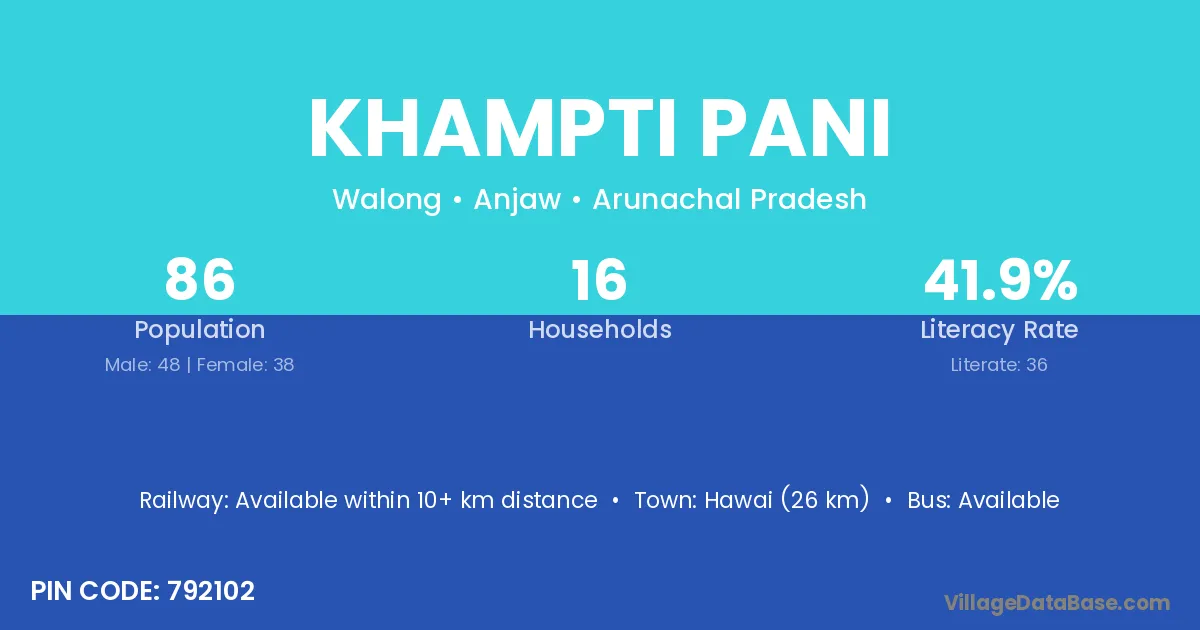 KHAMPTI PANI

Walong • Anjaw • Arunachal Pradesh

86
Population
Male: 48 | Female: 38

16
Households

41.9%
Literacy Rate
Literate: 36

Railway: Available within 10+ km distance • Town: Hawai (26 km) • Bus: Available

PIN CODE: 792102

VillageDataBase.com